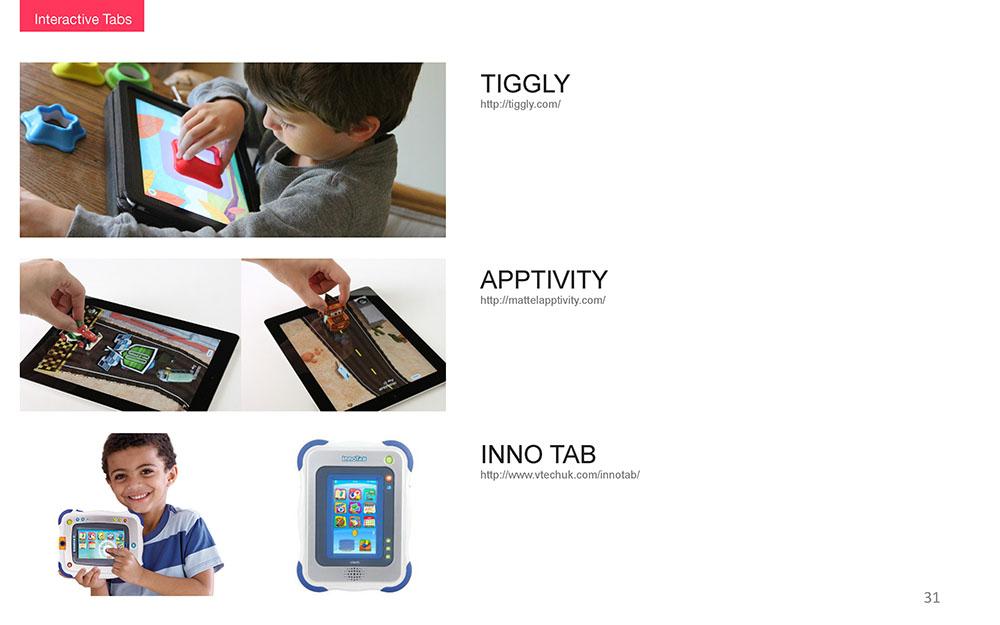 Interactive Tabs

TIGGLY
http://tiggly.com/

APPTIVITY
http://mattelapptivity.com/

INNO TAB
http://www.vtechuk.com/innotab/

31